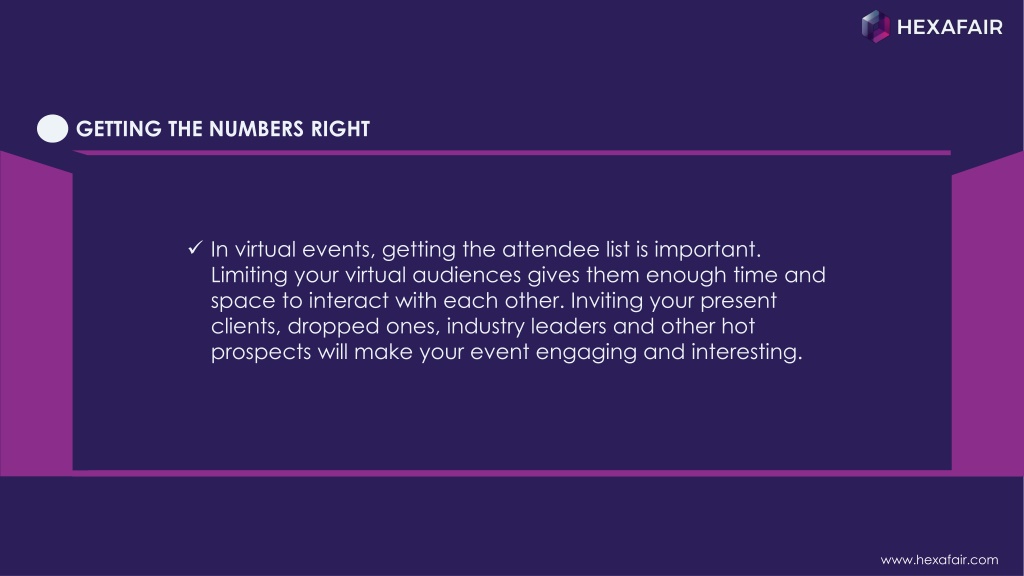 HEXAFAIR

GETTING THE NUMBERS RIGHT

✓ In virtual events, getting the attendee list is important. Limiting your virtual audiences gives them enough time and space to interact with each other. Inviting your present clients, dropped ones, industry leaders and other hot prospects will make your event engaging and interesting.

www.hexafair.com